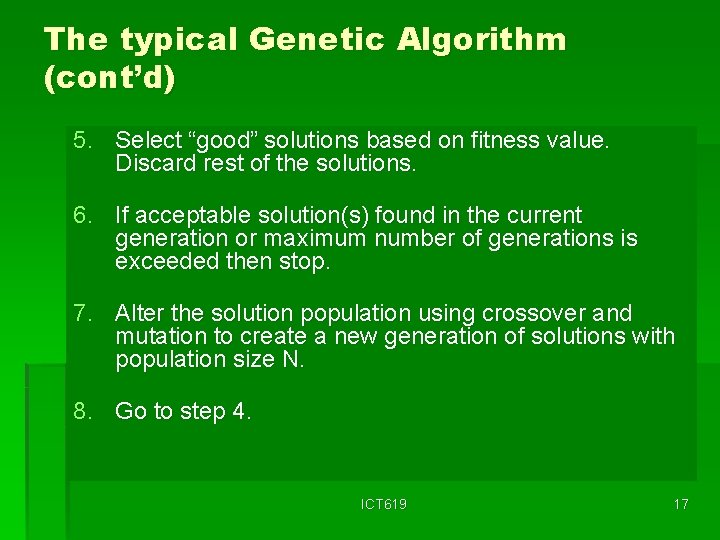 The typical Genetic Algorithm (cont’d)

5. Select “good” solutions based on fitness value. Discard rest of the solutions.

6. If acceptable solution(s) found in the current generation or maximum number of generations is exceeded then stop.

7. Alter the solution population using crossover and mutation to create a new generation of solutions with population size N.

8. Go to step 4.

ICT619

17